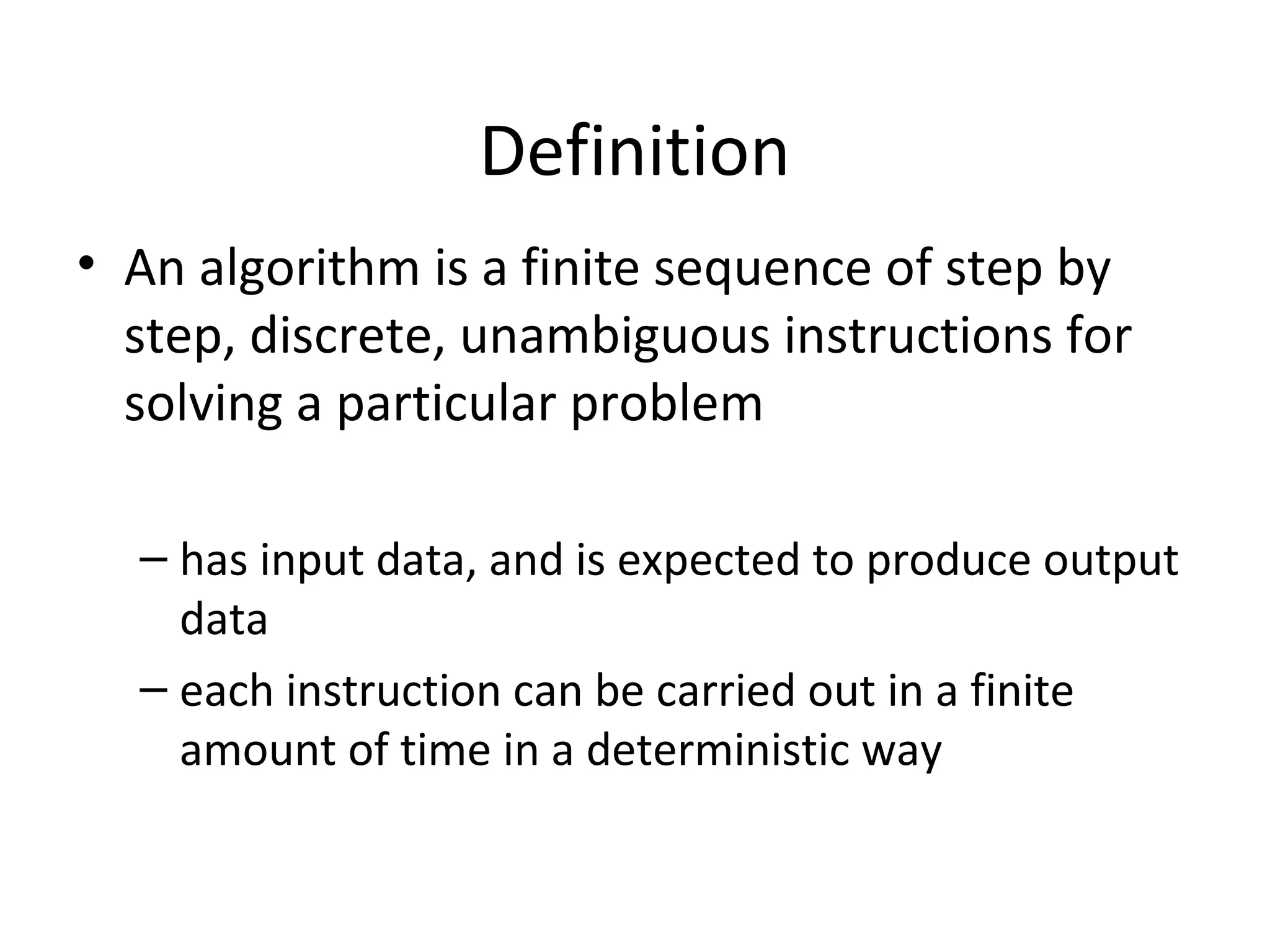 Definition

• An algorithm is a finite sequence of step by step, discrete, unambiguous instructions for solving a particular problem

– has input data, and is expected to produce output data

– each instruction can be carried out in a finite amount of time in a deterministic way